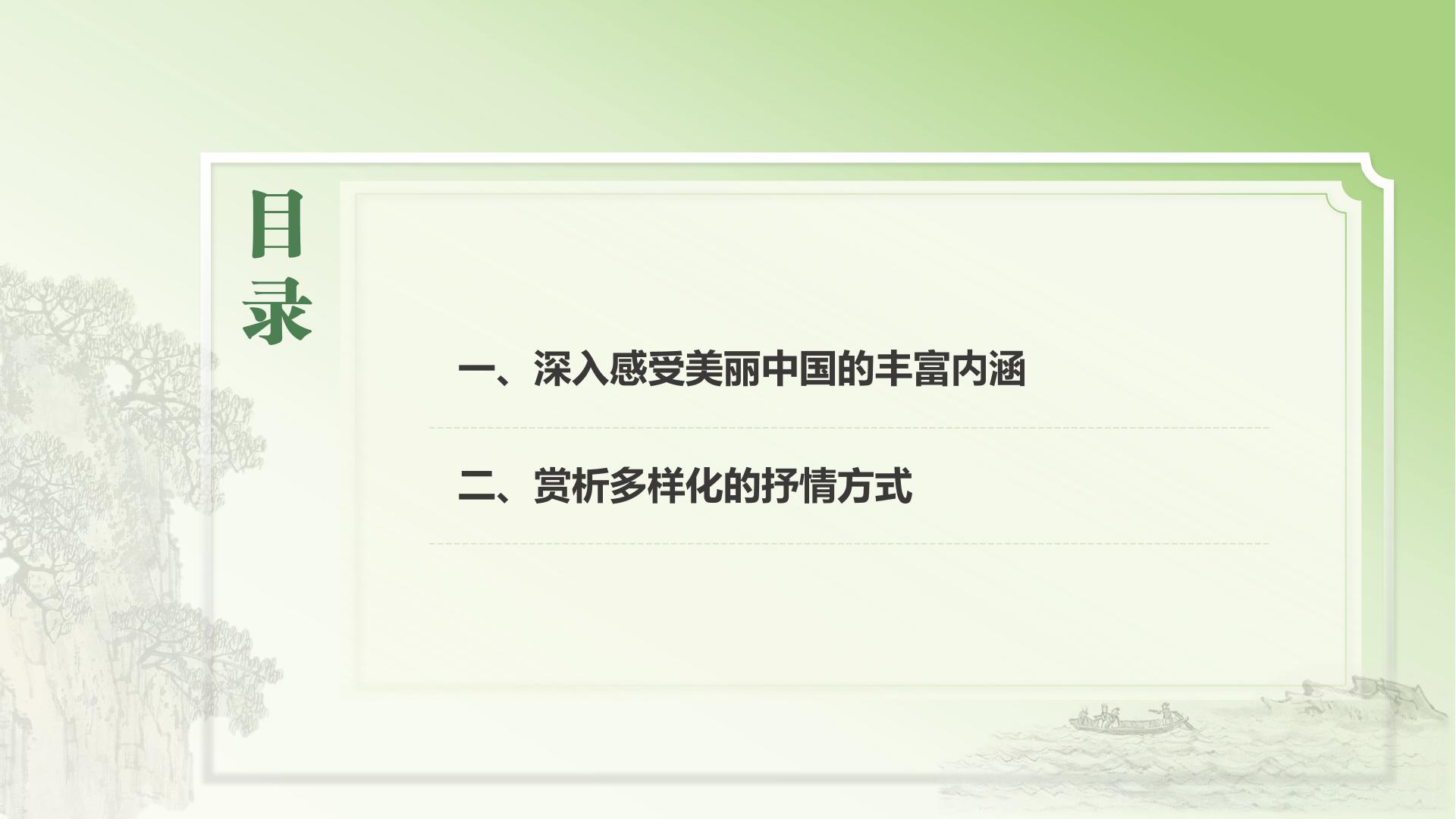 目录

一、深入感受美丽中国的丰富内涵

二、赏析多样化的抒情方式